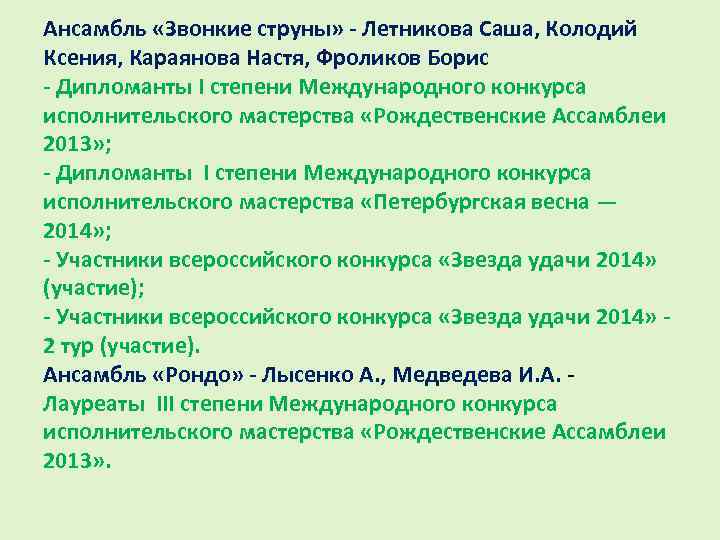 Ансамбль «Звонкие струны» - Летникова Саша, Колодий Ксения, Караянова Настя, Фроликов Борис
- Дипломанты I степени Международного конкурса исполнительского мастерства «Рождественские Ассамблеи 2013»;
- Дипломанты I степени Международного конкурса исполнительского мастерства «Петербургская весна — 2014»;
- Участники всероссийского конкурса «Звезда удачи 2014» (участие);
- Участники всероссийского конкурса «Звезда удачи 2014» - 2 тур (участие).
Ансамбль «Рондо» - Лысенко А., Медведева И.А. - Лауреаты III степени Международного конкурса исполнительского мастерства «Рождественские Ассамблеи 2013».